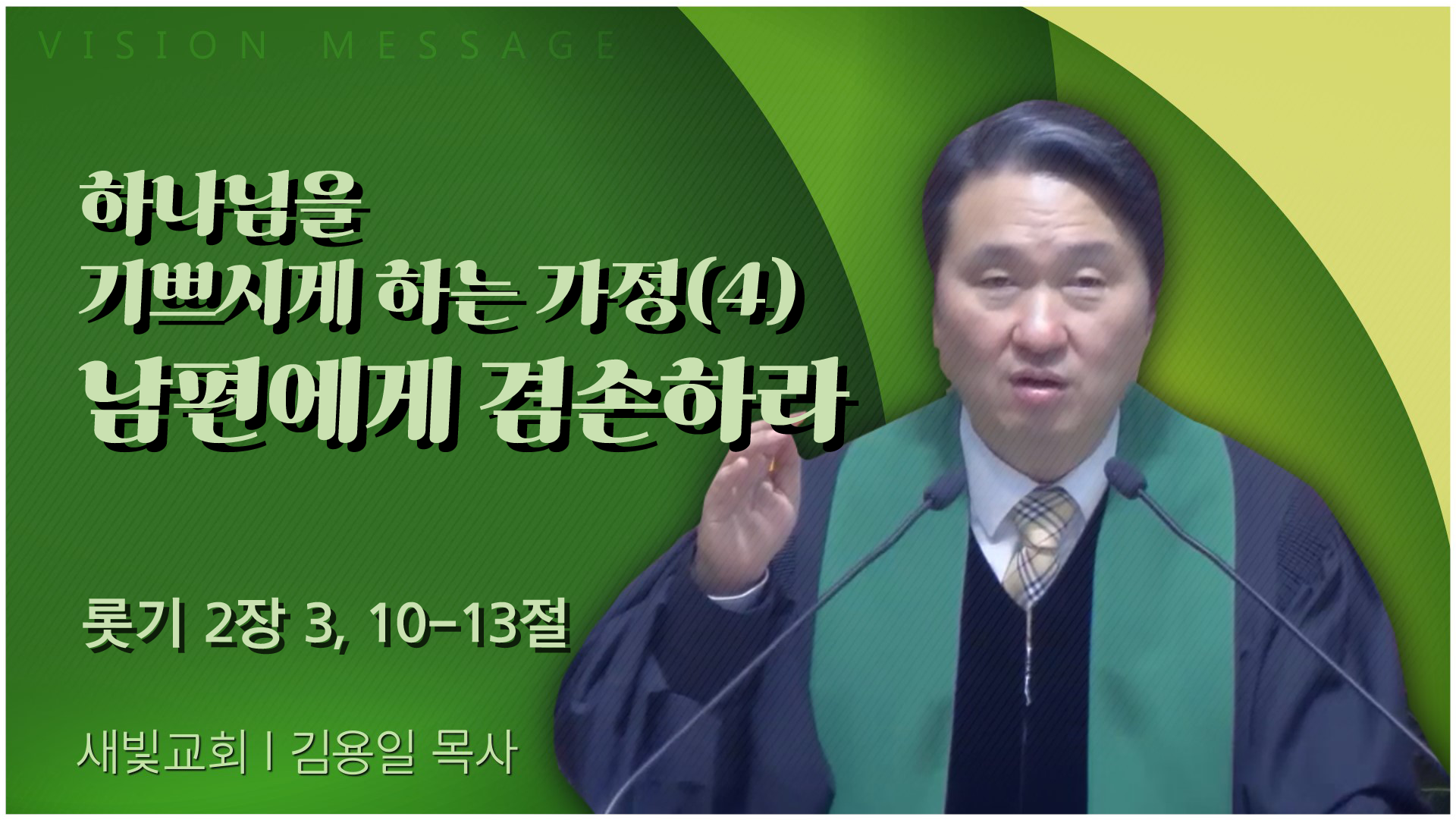 VISION MESSAGE

하나님을
기쁘시게 하는 가정(4)
남편에게 겸손하라

룻기 2장 3, 10-13절

새빛교회 | 김용일 목사